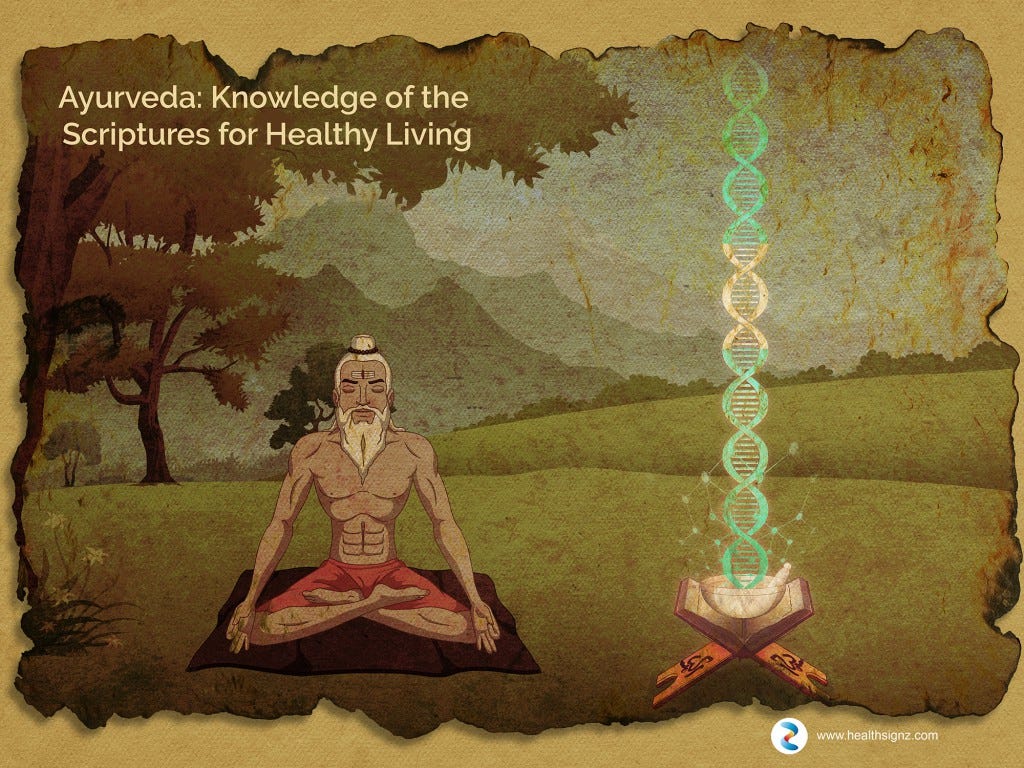 Ayurveda: Knowledge of the Scriptures for Healthy Living

www.healthsignz.com